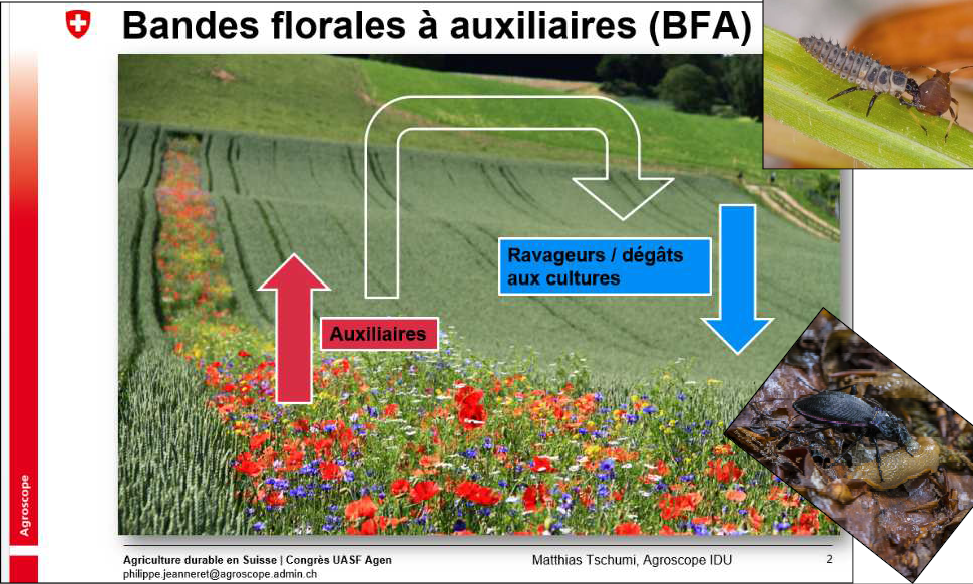 Bandes florales à auxiliaires (BFA)

Ravageurs / dégâts aux cultures

Auxiliaires

Agroscope

Agriculture durable en Suisse | Congrès UASF Agen
philippe.jeanneret@agroscope.admin.ch

Matthias Tschumi, Agroscope IDU

2